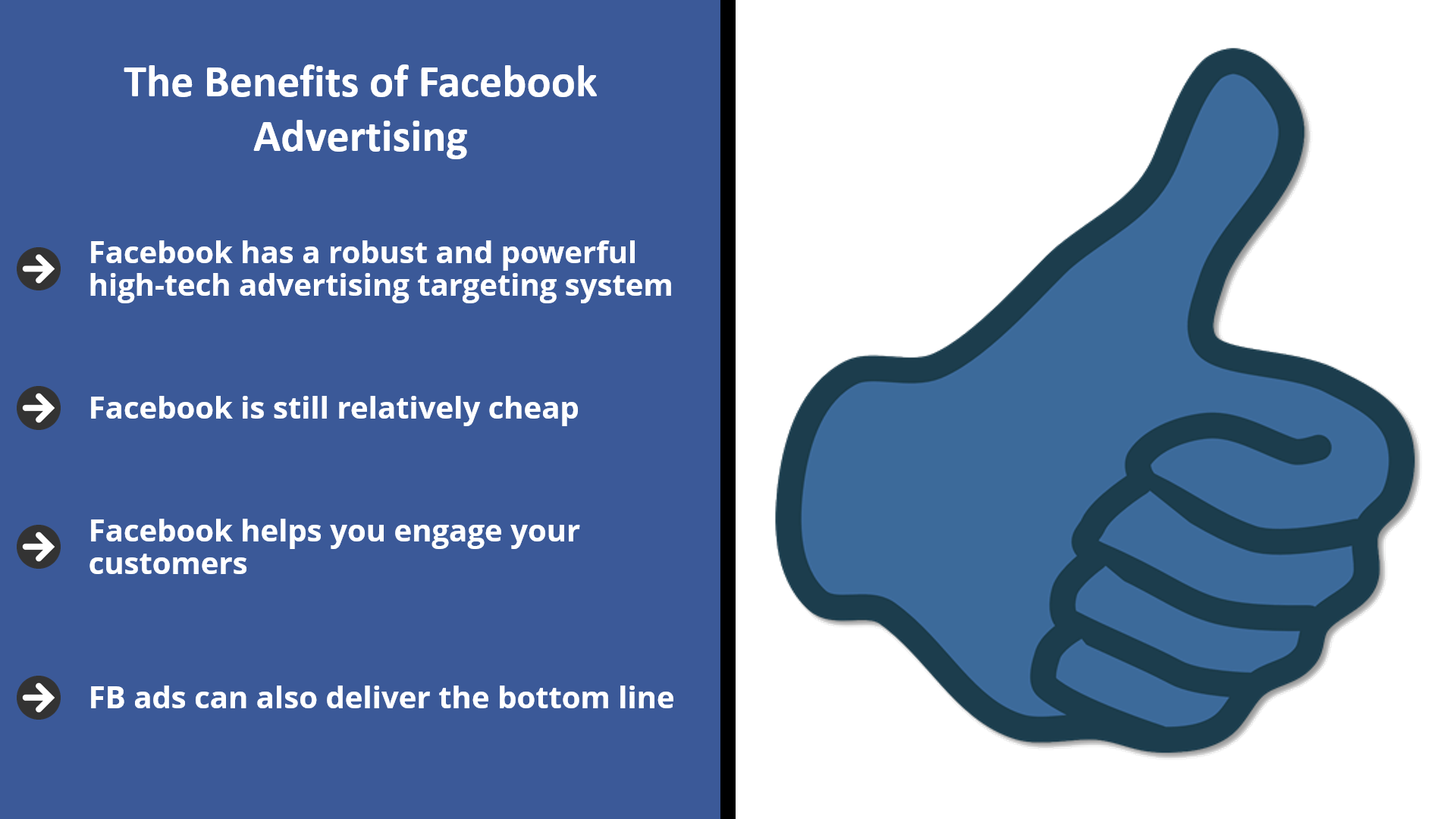 The Benefits of Facebook Advertising

Facebook has a robust and powerful high-tech advertising targeting system

Facebook is still relatively cheap

Facebook helps you engage your customers

FB ads can also deliver the bottom line